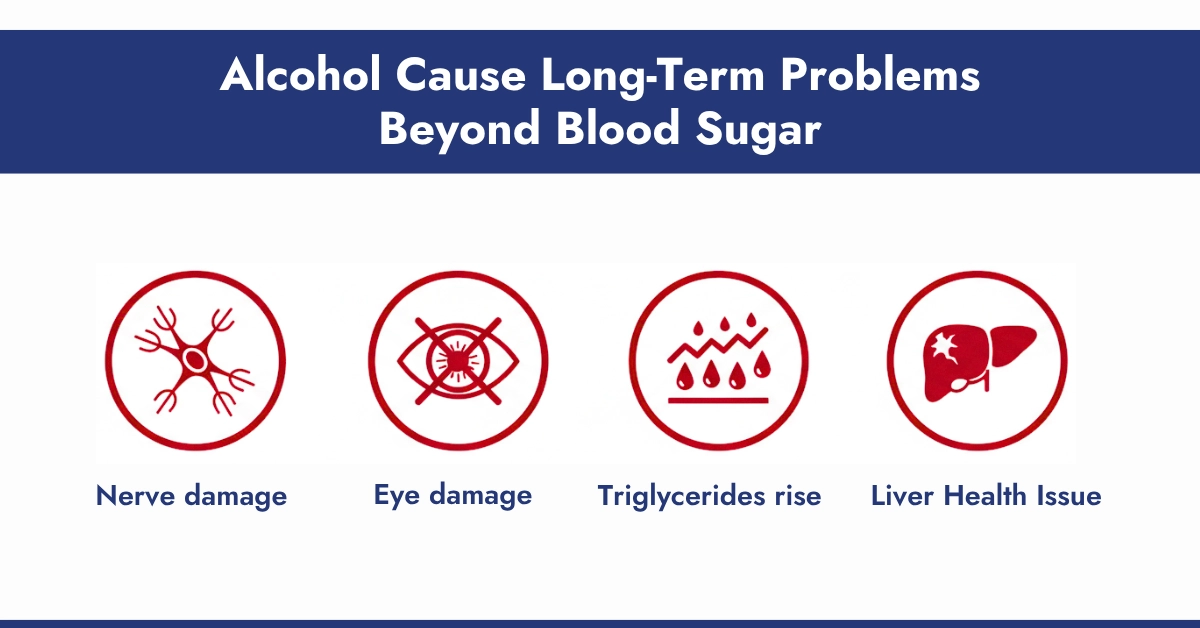 Alcohol Cause Long-Term Problems Beyond Blood Sugar

Nerve damage

Eye damage

Triglycerides rise

Liver Health Issue